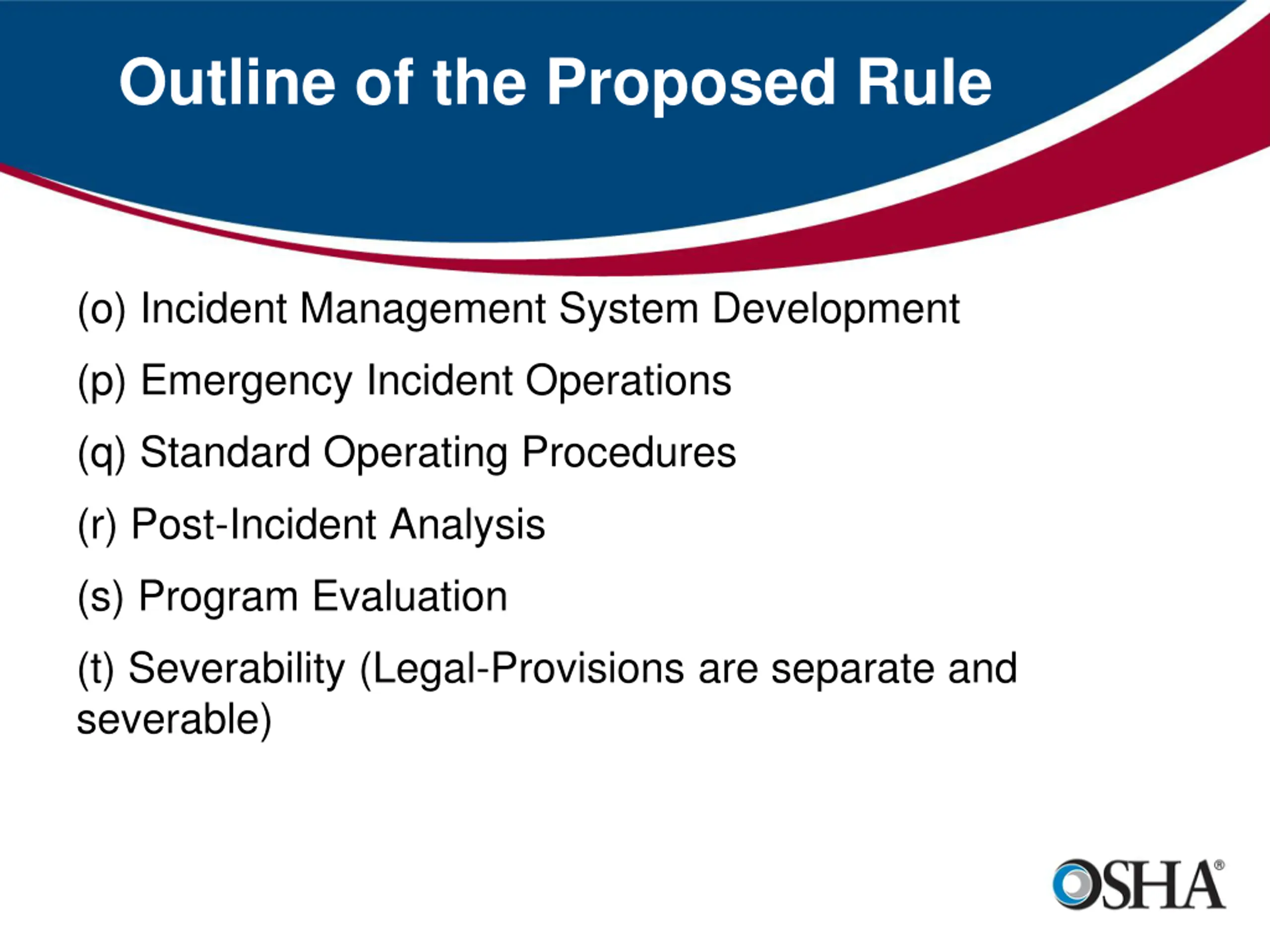 Outline of the Proposed Rule

(o) Incident Management System Development

(p) Emergency Incident Operations

(q) Standard Operating Procedures

(r) Post-Incident Analysis

(s) Program Evaluation

(t) Severability (Legal-Provisions are separate and severable)

OSHA®